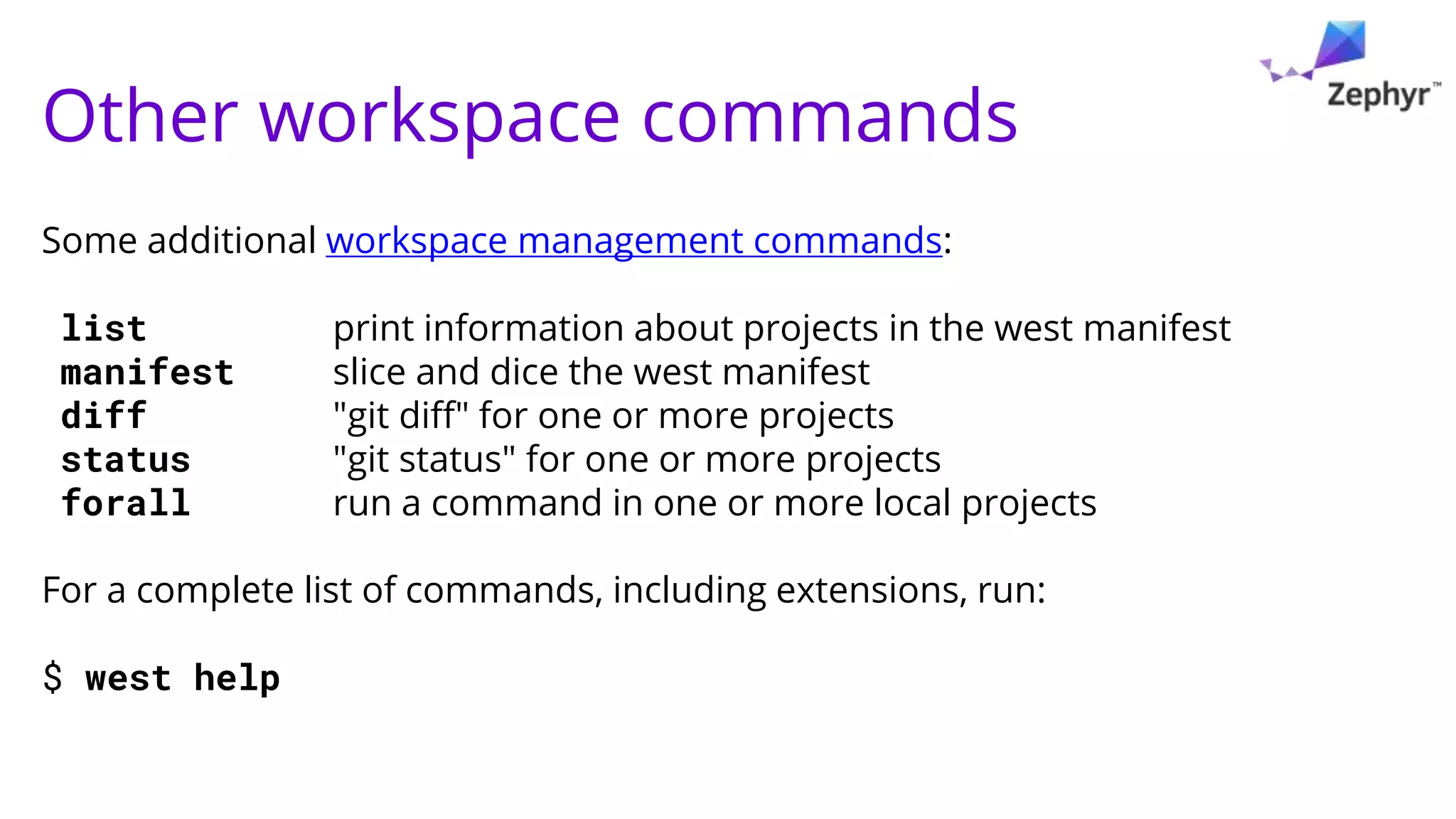 Zephyr™

Other workspace commands

Some additional workspace management commands:

| | |
|---|---|
| list | print information about projects in the west manifest |
| manifest | slice and dice the west manifest |
| diff | "git diff" for one or more projects |
| status | "git status" for one or more projects |
| forall | run a command in one or more local projects |

For a complete list of commands, including extensions, run:

$ west help